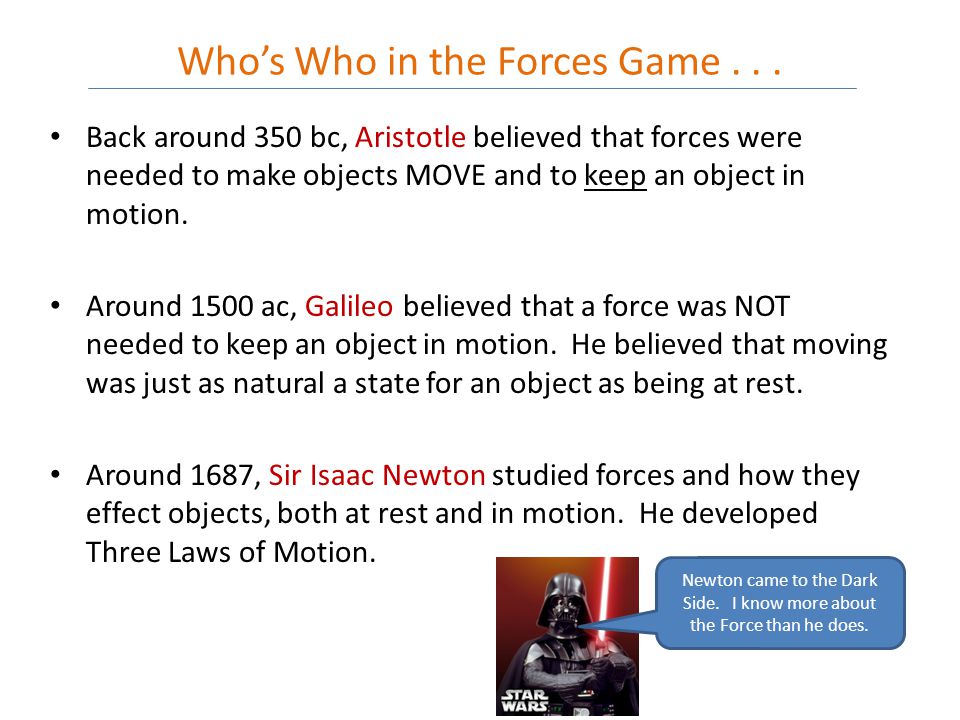 Who's Who in the Forces Game . . .

• Back around 350 bc, Aristotle believed that forces were needed to make objects MOVE and to keep an object in motion.

• Around 1500 ac, Galileo believed that a force was NOT needed to keep an object in motion. He believed that moving was just as natural a state for an object as being at rest.

• Around 1687, Sir Isaac Newton studied forces and how they effect objects, both at rest and in motion. He developed Three Laws of Motion.

STAR WARS

Newton came to the Dark Side. I know more about the Force than he does.